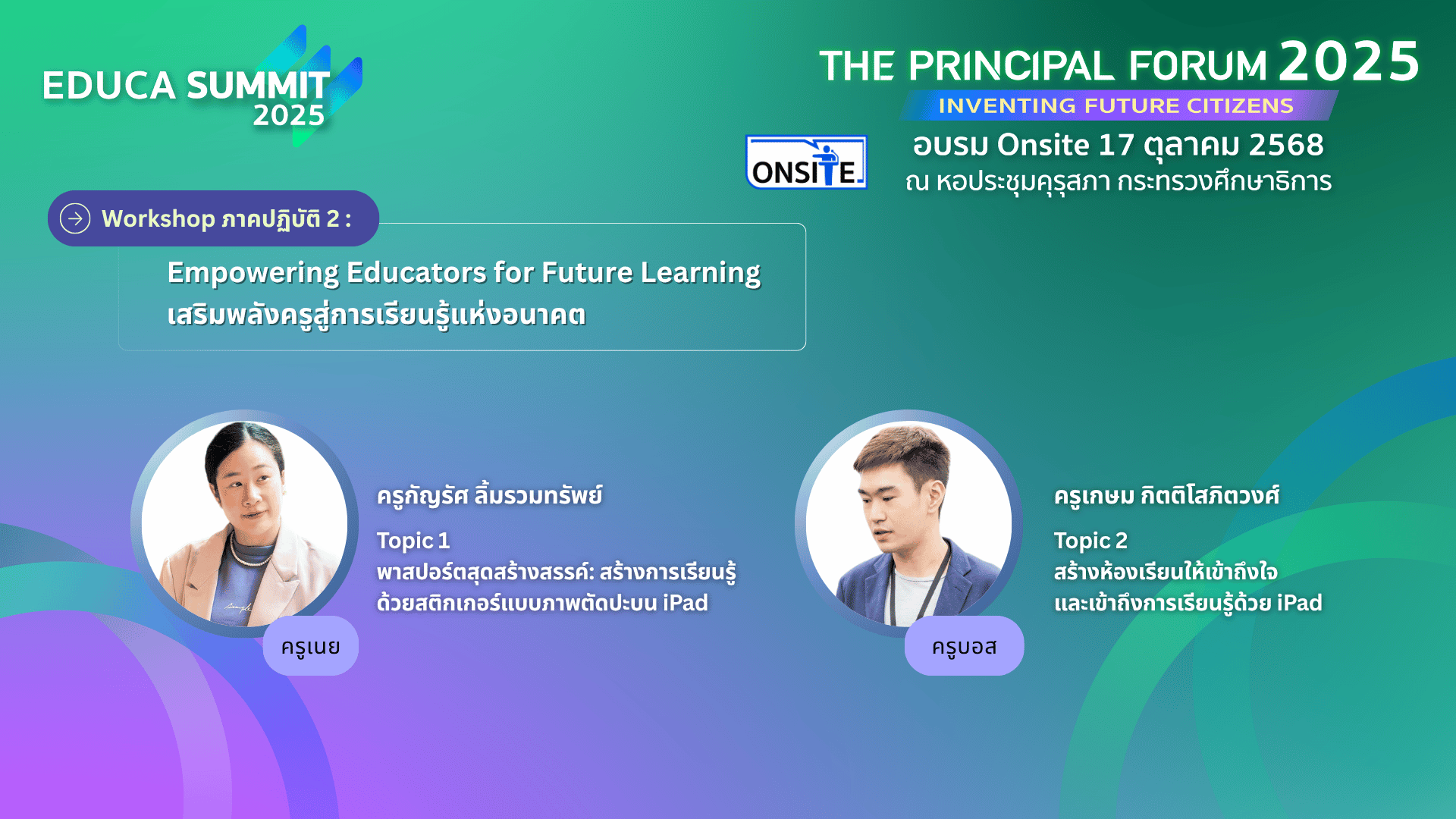 EDUCA SUMMIT 2025

THE PRINCIPAL FORUM 2025
INVENTING FUTURE CITIZENS

ONSITE

อบรม Onsite 17 ตุลาคม 2568
ณ หอประชุมคุรุสภา กระทรวงศึกษาธิการ

Workshop ภาคปฏิบัติ 2 :

Empowering Educators for Future Learning
เสริมพลังครูสู่การเรียนรู้แห่งอนาคต

ครูกัญรัศ ลิ้มรวมทรัพย์

Topic 1
พาสปอร์ตสุดสร้างสรรค์: สร้างการเรียนรู้ด้วยสติกเกอร์แบบภาพตัดปะบน iPad

ครูเนย

ครูเกษม กิตติโสภิตวงศ์

Topic 2
สร้างห้องเรียนให้เข้าถึงใจและเข้าถึงการเรียนรู้ด้วย iPad

ครูบอส